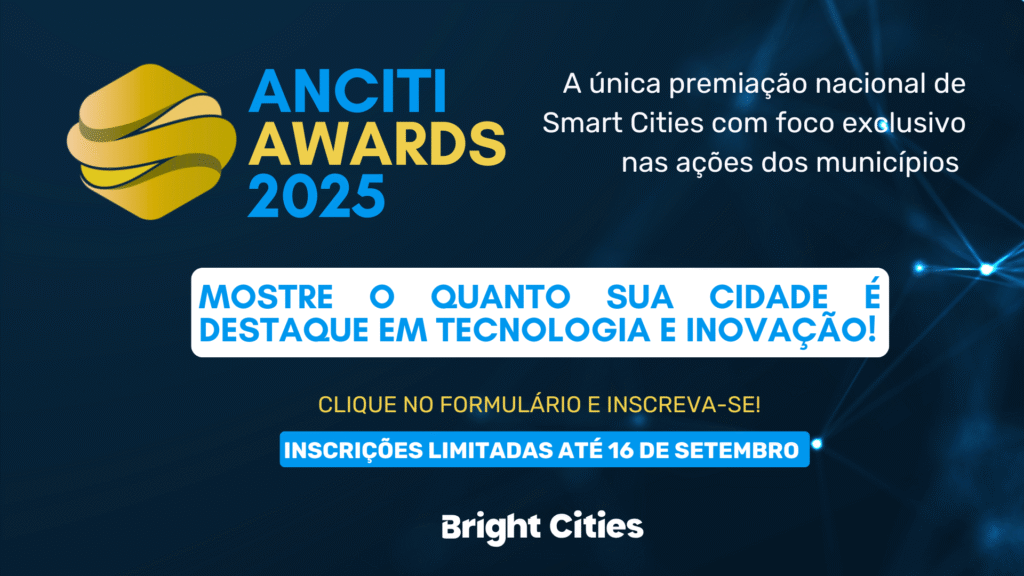 ANCITI AWARDS 2025

A única premiação nacional de Smart Cities com foco exclusivo nas ações dos municípios

MOSTRE O QUANTO SUA CIDADE É DESTAQUE EM TECNOLOGIA E INOVAÇÃO!

CLIQUE NO FORMULÁRIO E INSCREVA-SE!

INSCRIÇÕES LIMITADAS ATÉ 16 DE SETEMBRO

Bright Cities